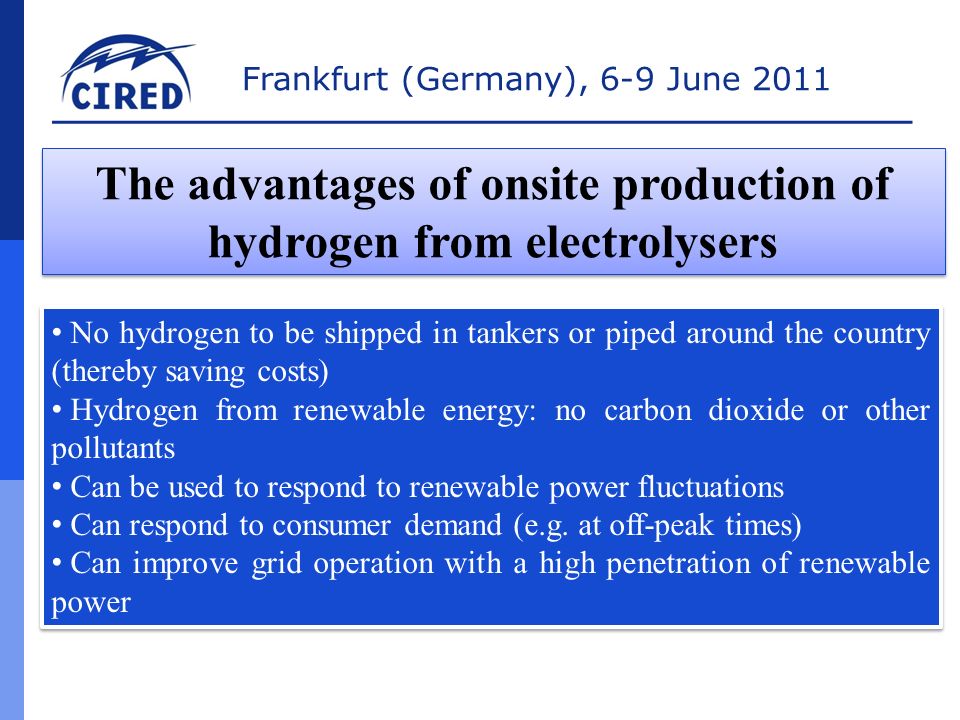 CIRED

Frankfurt (Germany), 6-9 June 2011

The advantages of onsite production of hydrogen from electrolysers

• No hydrogen to be shipped in tankers or piped around the country (thereby saving costs)
• Hydrogen from renewable energy: no carbon dioxide or other pollutants
• Can be used to respond to renewable power fluctuations
• Can respond to consumer demand (e.g. at off-peak times)
• Can improve grid operation with a high penetration of renewable power